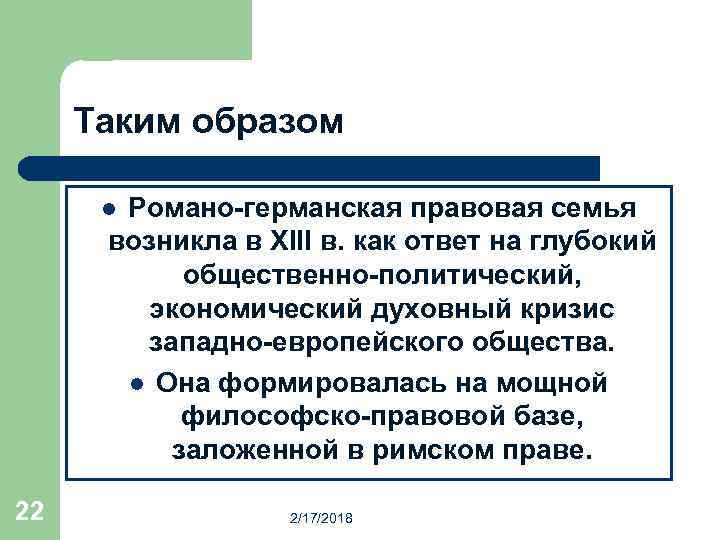 Таким образом

● Романо-германская правовая семья возникла в XIII в. как ответ на глубокий общественно-политический, экономический духовный кризис западно-европейского общества.

● Она формировалась на мощной философско-правовой базе, заложенной в римском праве.

22

2/17/2018